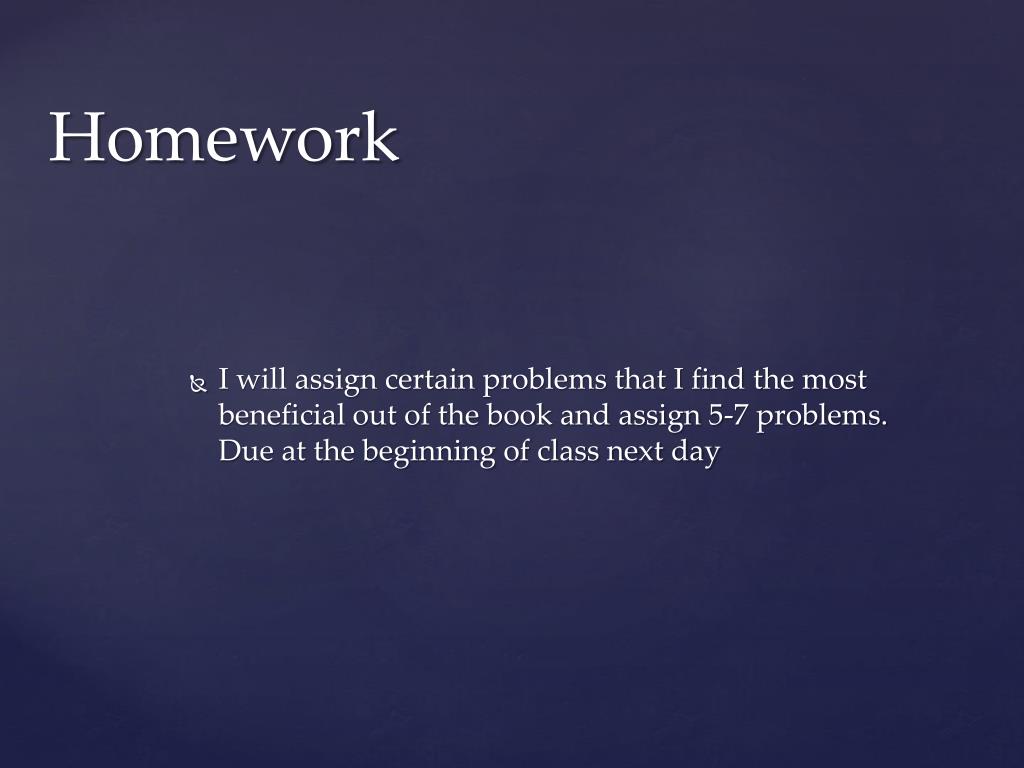 Homework

I will assign certain problems that I find the most beneficial out of the book and assign 5-7 problems. Due at the beginning of class next day